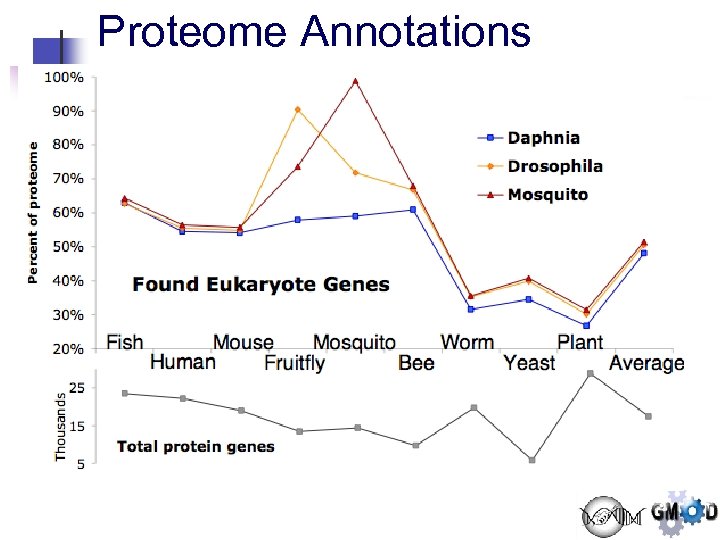 Proteome Annotations

100%
90%
80%
70%
60%
50%
40%
30%
20%

Percent of proteome

Daphnia
Drosophila
Mosquito

Found Eukaryote Genes

Fish
Human
Mouse
Fruitfly
Mosquito
Bee
Worm
Yeast
Plant
Average

25
15
5

Thousands

Total protein genes

GMOD